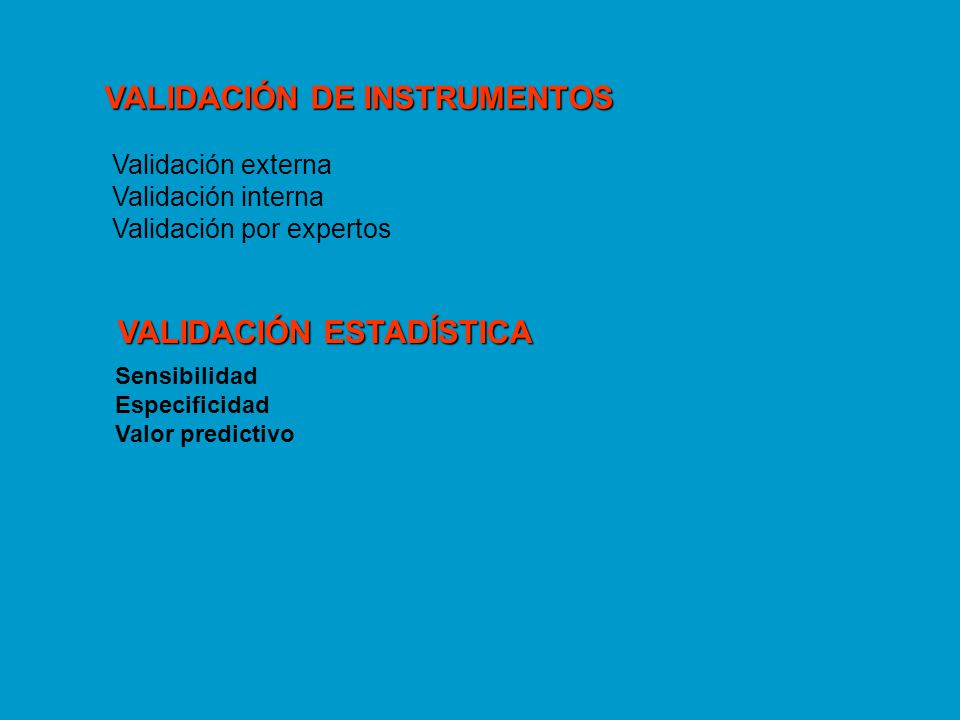 VALIDACIÓN DE INSTRUMENTOS

Validación externa
Validación interna
Validación por expertos

VALIDACIÓN ESTADÍSTICA

Sensibilidad
Especificidad
Valor predictivo